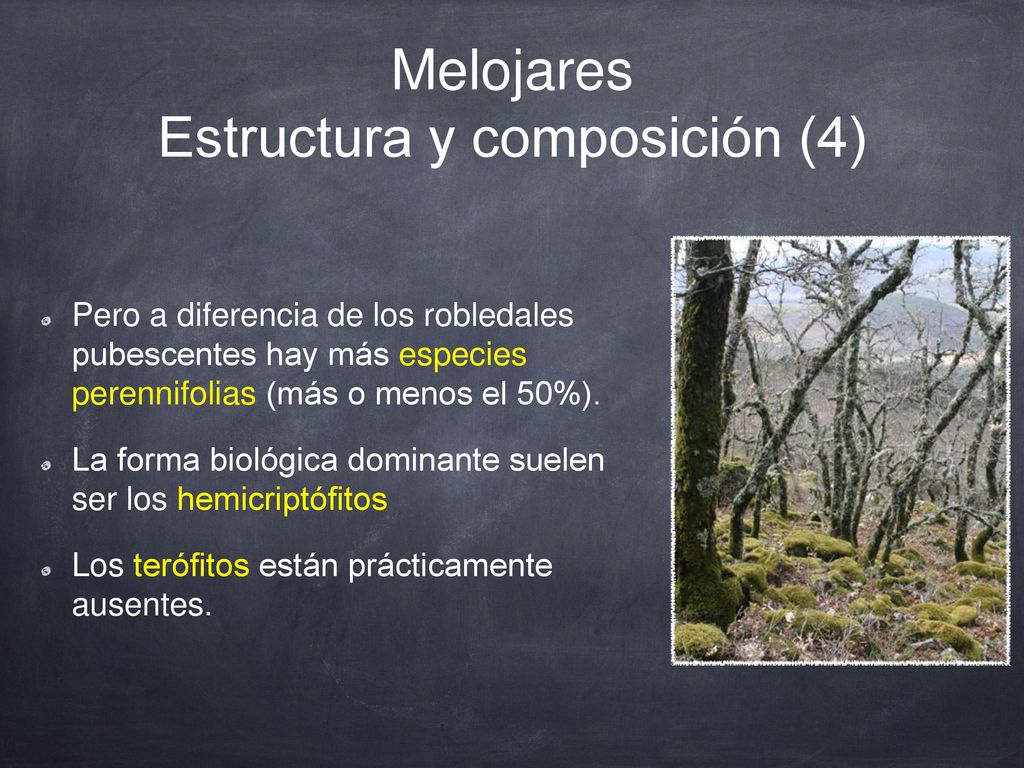 Melojares
Estructura y composición (4)

Pero a diferencia de los robledales pubescentes hay más especies perennifolias (más o menos el 50%).

La forma biológica dominante suelen ser los hemicriptófitos

Los terófitos están prácticamente ausentes.